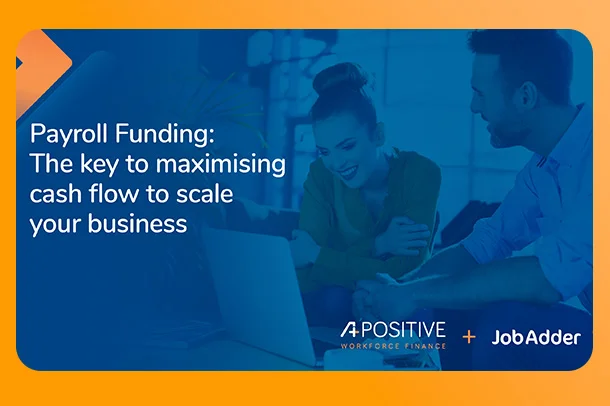 Payroll Funding:
The key to maximising cash flow to scale your business

A+POSITIVE
WORKFORCE FINANCE

+

JobAdder